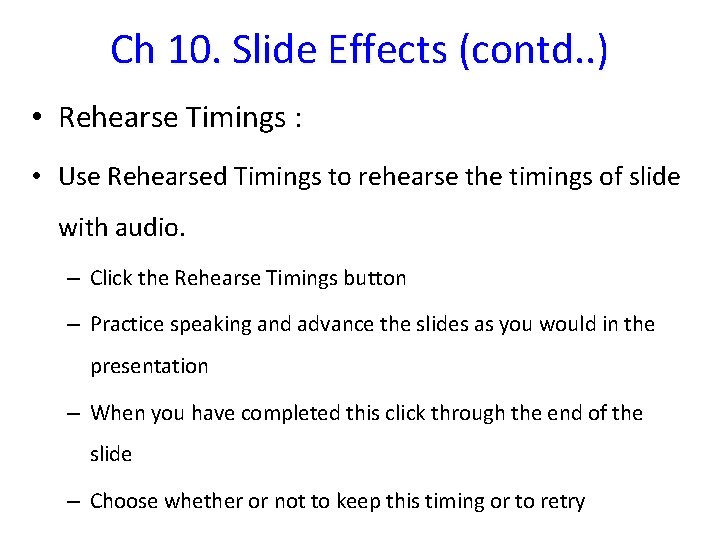 Ch 10. Slide Effects (contd..)

• Rehearse Timings :

• Use Rehearsed Timings to rehearse the timings of slide with audio.

– Click the Rehearse Timings button

– Practice speaking and advance the slides as you would in the presentation

– When you have completed this click through the end of the slide

– Choose whether or not to keep this timing or to retry